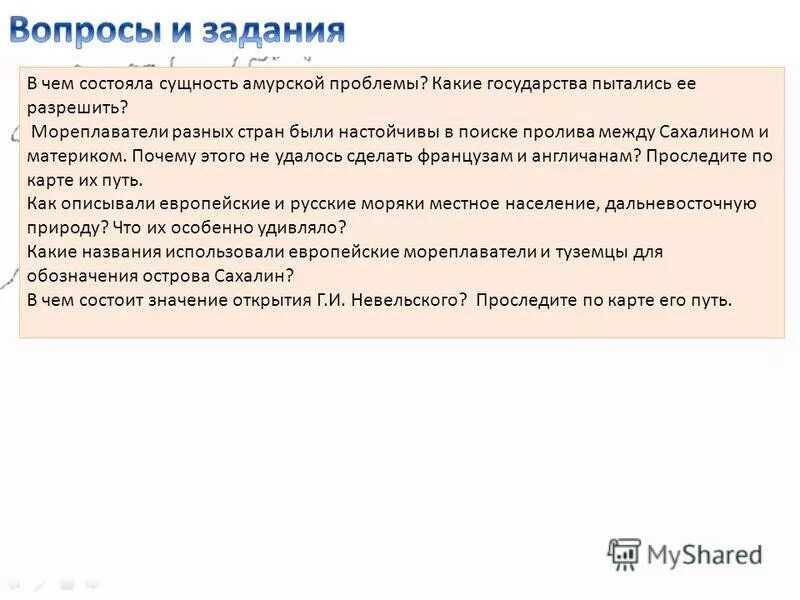 Вопросы и задания

В чем состояла сущность амурской проблемы? Какие государства пытались ее разрешить?
Мореплаватели разных стран были настойчивы в поиске пролива между Сахалином и материком. Почему этого не удалось сделать французам и англичанам? Проследите по карте их путь.
Как описывали европейские и русские моряки местное население, дальневосточную природу? Что их особенно удивляло?
Какие названия использовали европейские мореплаватели и туземцы для обозначения острова Сахалин?
В чем состоит значение открытия Г.И. Невельского? Проследите по карте его путь.

MyShared